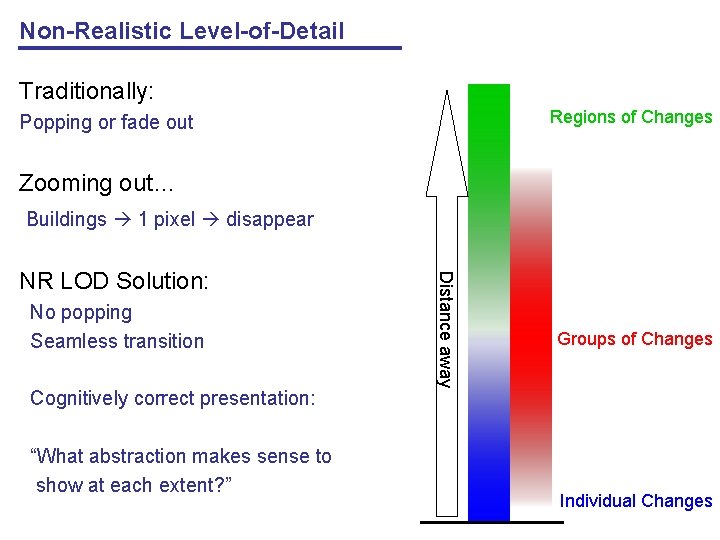 Non-Realistic Level-of-Detail

Traditionally:

Popping or fade out

Zooming out…

Buildings → 1 pixel → disappear

NR LOD Solution:

No popping

Seamless transition

Cognitively correct presentation:

“What abstraction makes sense to show at each extent?”

Distance away

Regions of Changes

Groups of Changes

Individual Changes